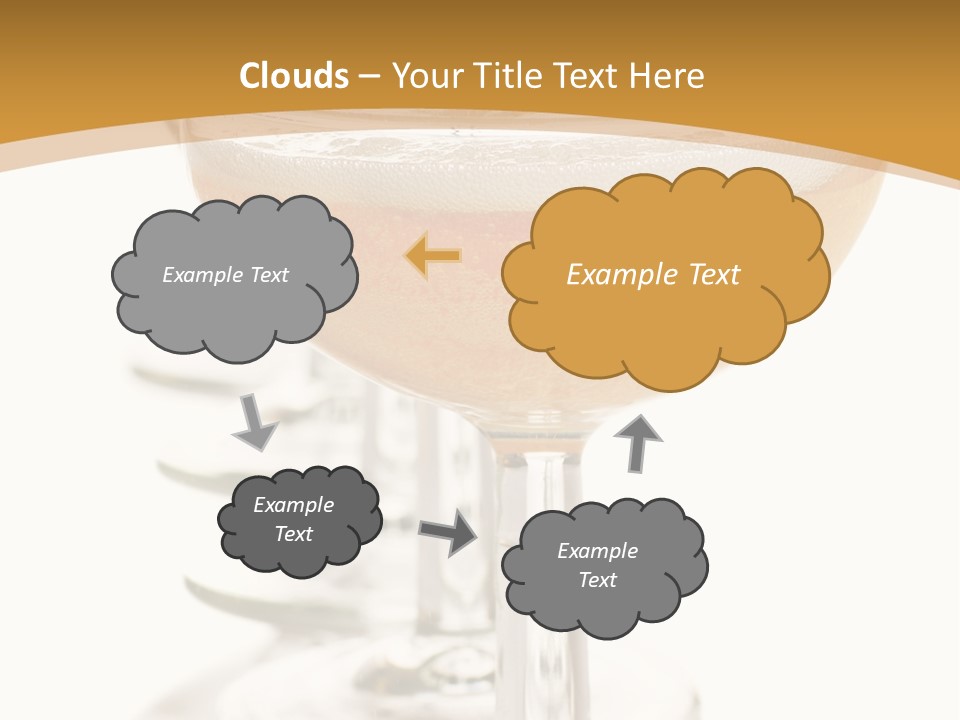 Clouds – Your Title Text Here

Example Text

Example Text

Example Text

Example Text